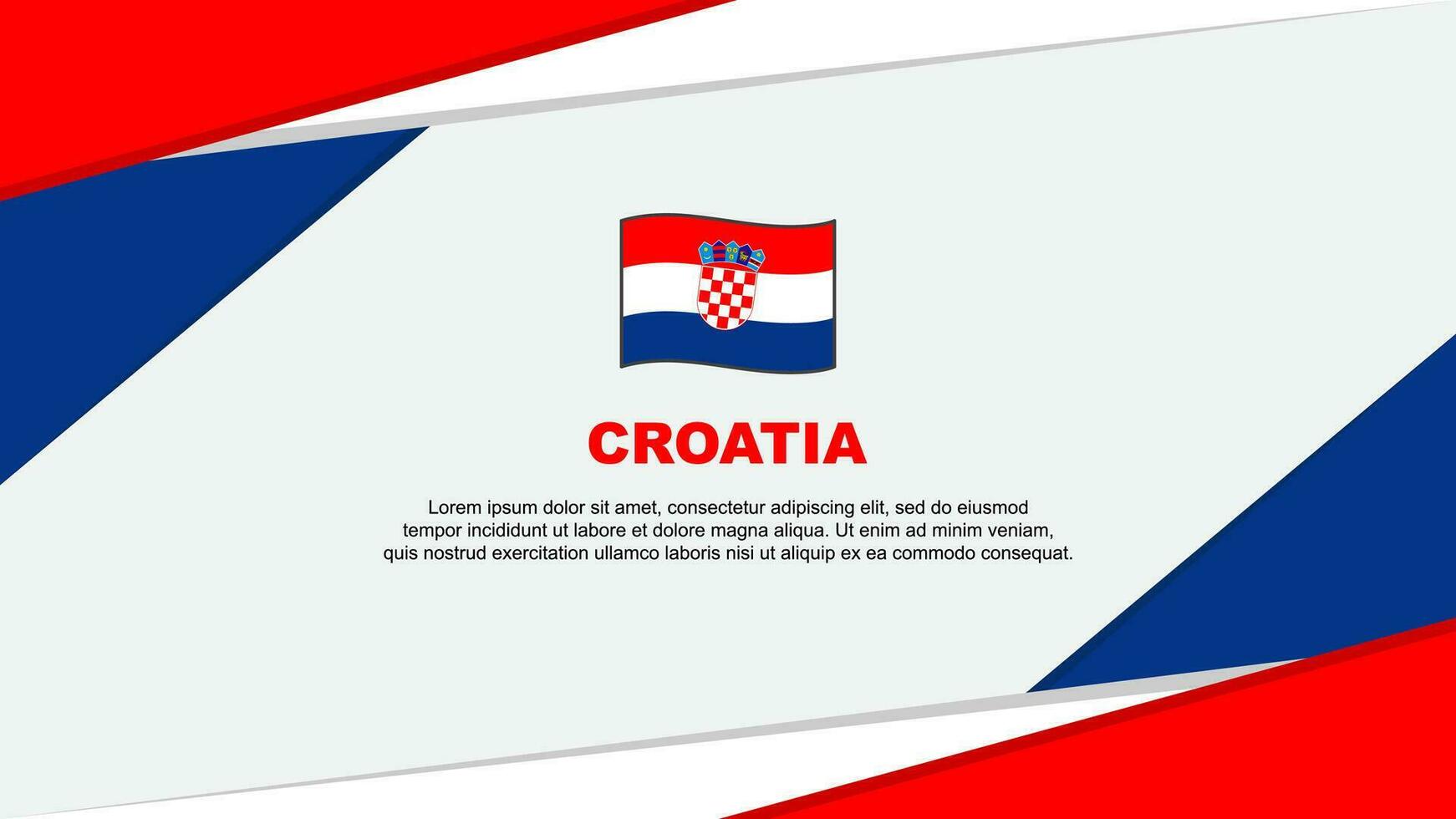 CROATIA

Lorem ipsum dolor sit amet, consectetur adipiscing elit, sed do eiusmod tempor incididunt ut labore et dolore magna aliqua. Ut enim ad minim veniam, quis nostrud exercitation ullamco laboris nisi ut aliquip ex ea commodo consequat.